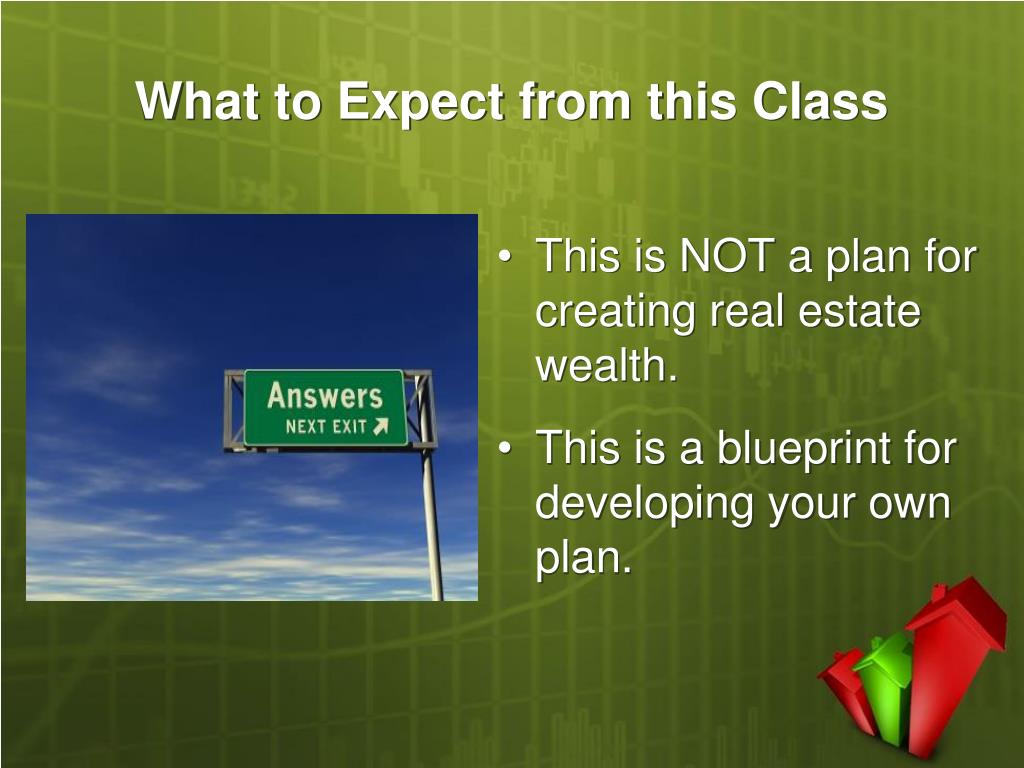 What to Expect from this Class

Answers
NEXT EXIT

• This is NOT a plan for creating real estate wealth.

• This is a blueprint for developing your own plan.